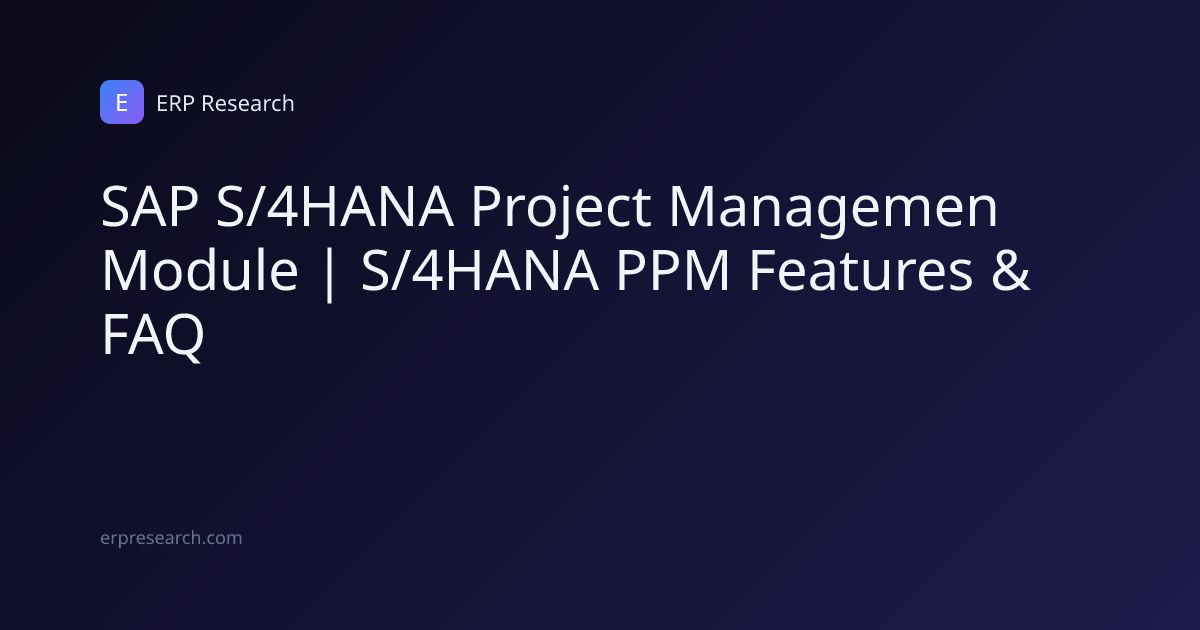 E

ERP Research

SAP S/4HANA Project Managemen Module | S/4HANA PPM Features & FAQ

erpresearch.com